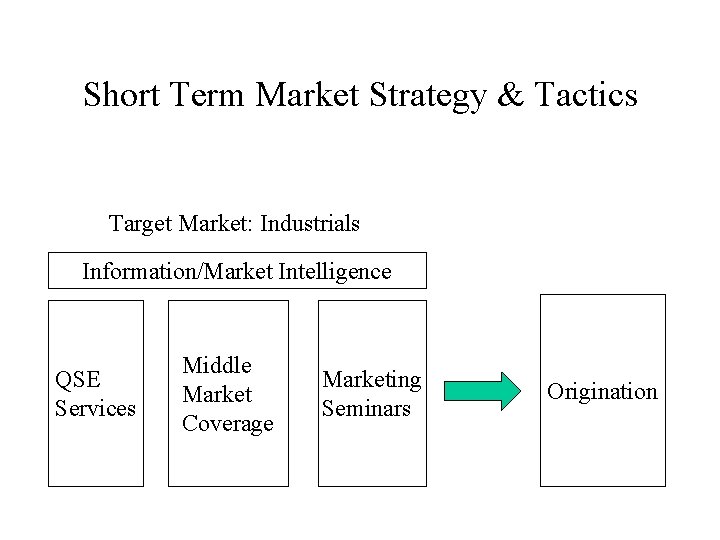 Short Term Market Strategy & Tactics

Target Market: Industrials

Information/Market Intelligence

QSE Services

Middle Market Coverage

Marketing Seminars

Origination